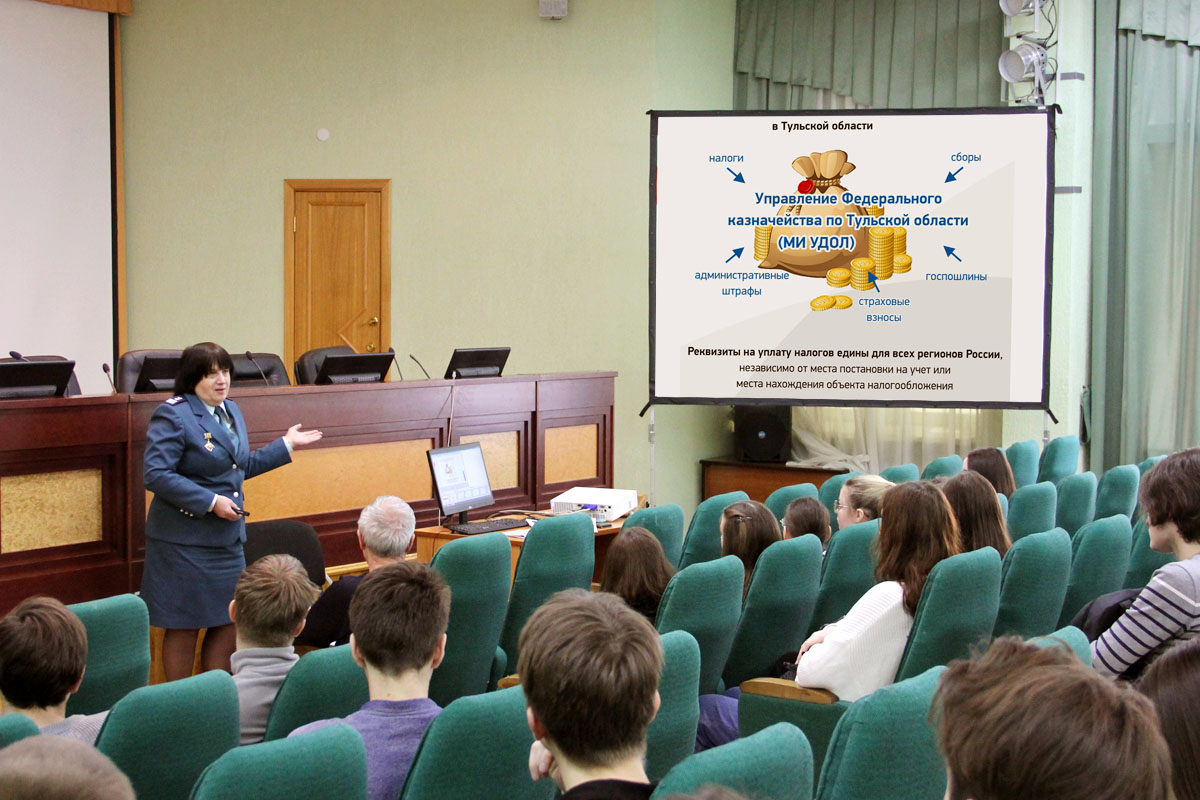 в Тульской области

налоги

сборы

Управление Федерального казначейства по Тульской области (МИ УДОЛ)

административные штрафы

госпошлины

страховые взносы

Реквизиты на уплату налогов едины для всех регионов России, независимо от места постановки на учет или места нахождения объекта налогообложения